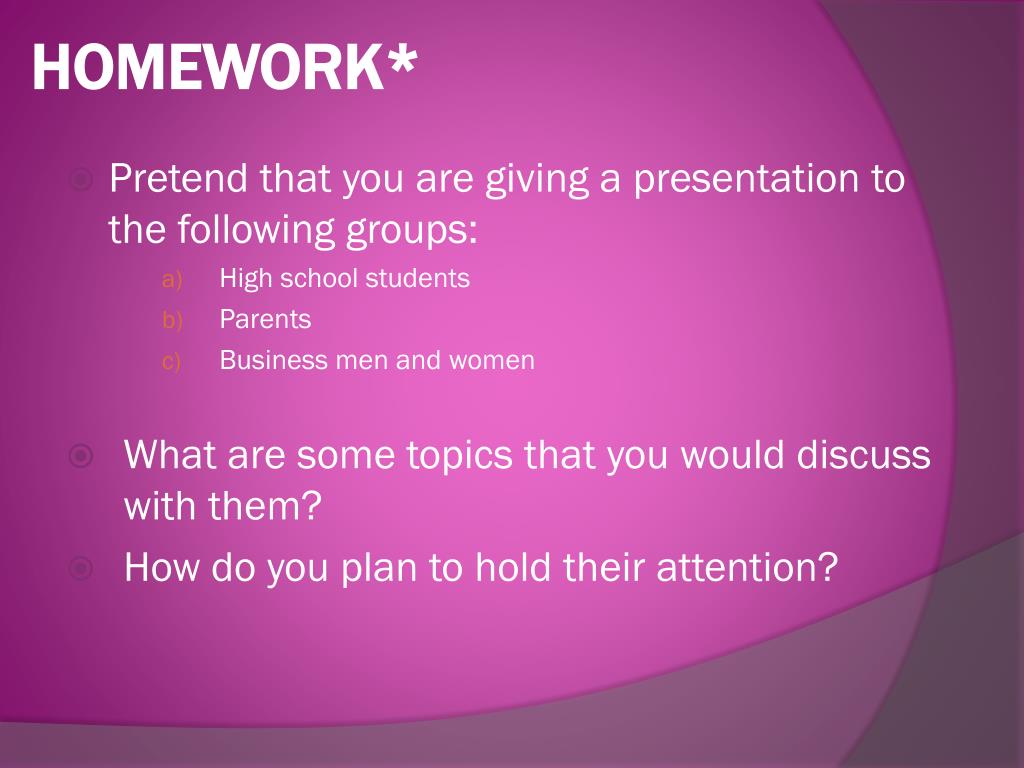 HOMEWORK*

Pretend that you are giving a presentation to the following groups:

a) High school students
b) Parents
c) Business men and women

What are some topics that you would discuss with them?

How do you plan to hold their attention?